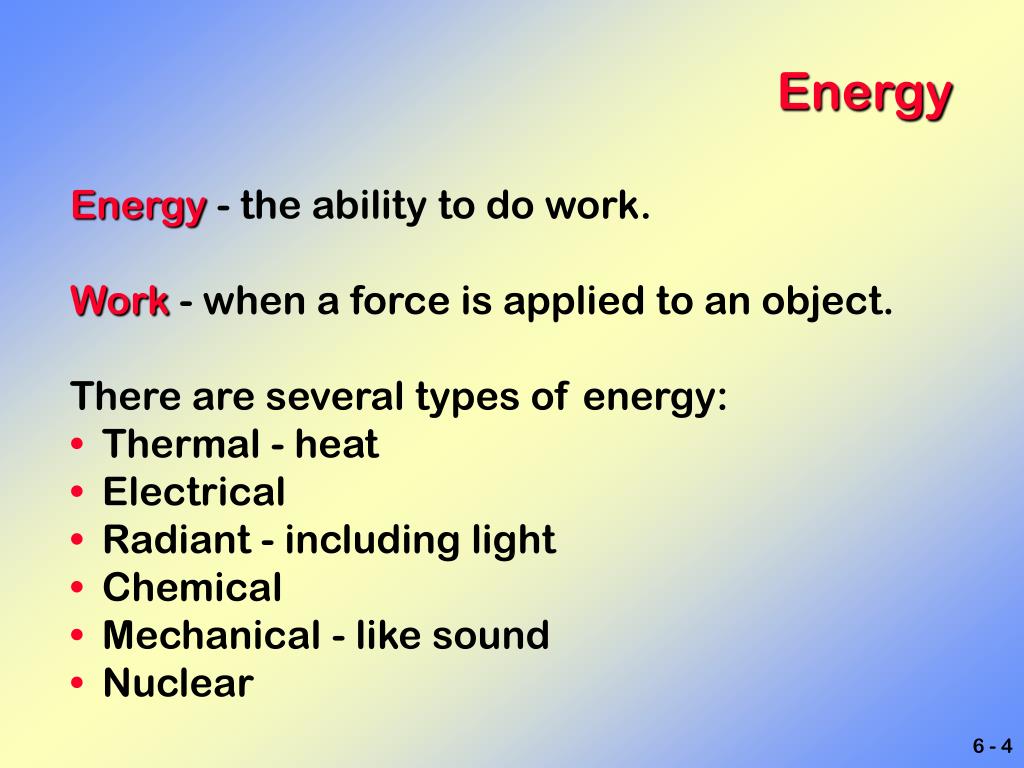 Energy

Energy - the ability to do work.

Work - when a force is applied to an object.

There are several types of energy:
• Thermal - heat
• Electrical
• Radiant - including light
• Chemical
• Mechanical - like sound
• Nuclear

6 - 4